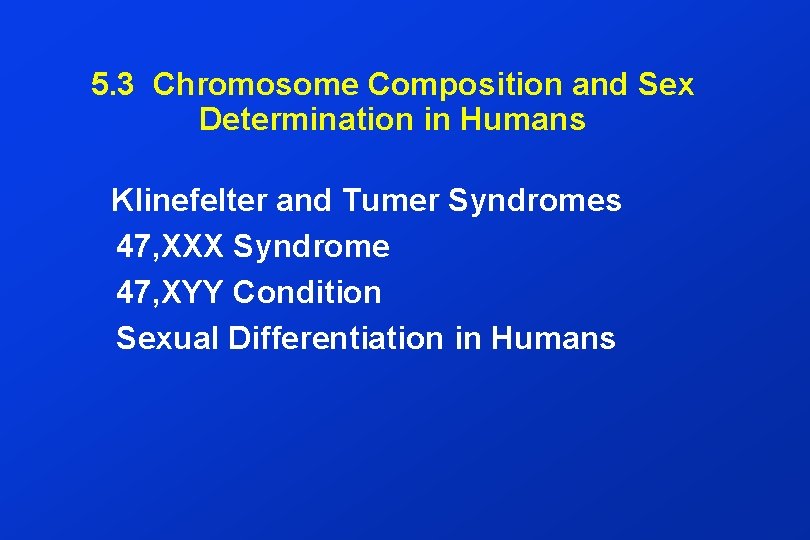 5.3 Chromosome Composition and Sex Determination in Humans

Klinefelter and Tumer Syndromes
47,XXX Syndrome
47,XYY Condition
Sexual Differentiation in Humans